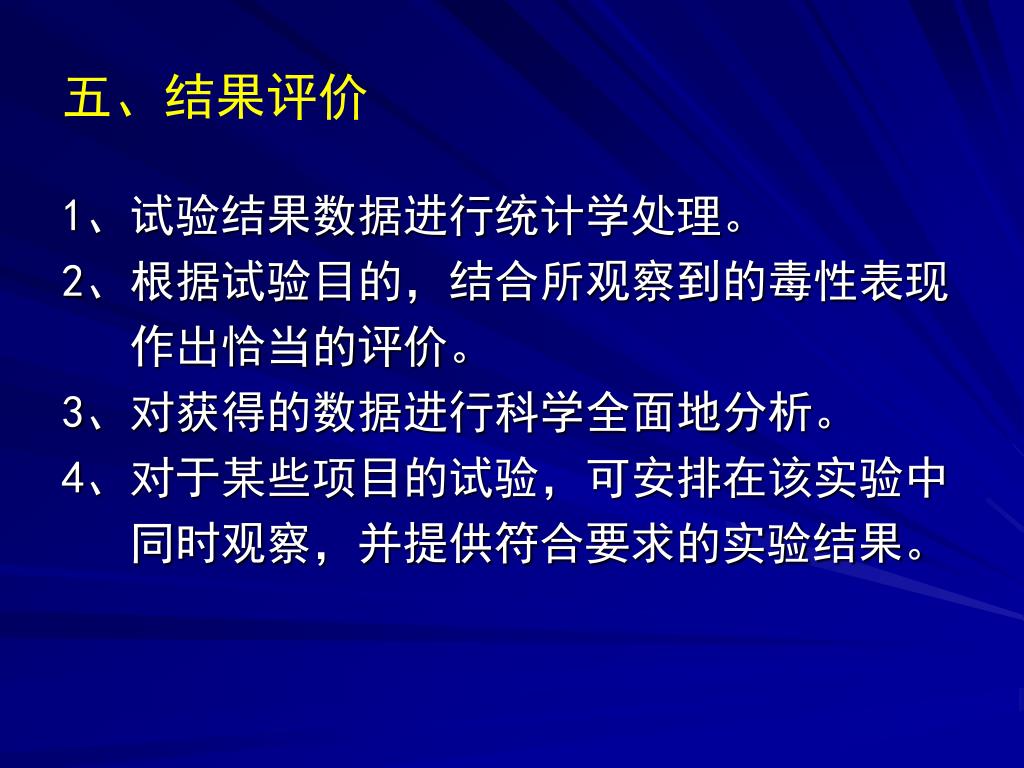 五、结果评价

1、试验结果数据进行统计学处理。

2、根据试验目的，结合所观察到的毒性表现作出恰当的评价。

3、对获得的数据进行科学全面地分析。

4、对于某些项目的试验，可安排在该实验中同时观察，并提供符合要求的实验结果。